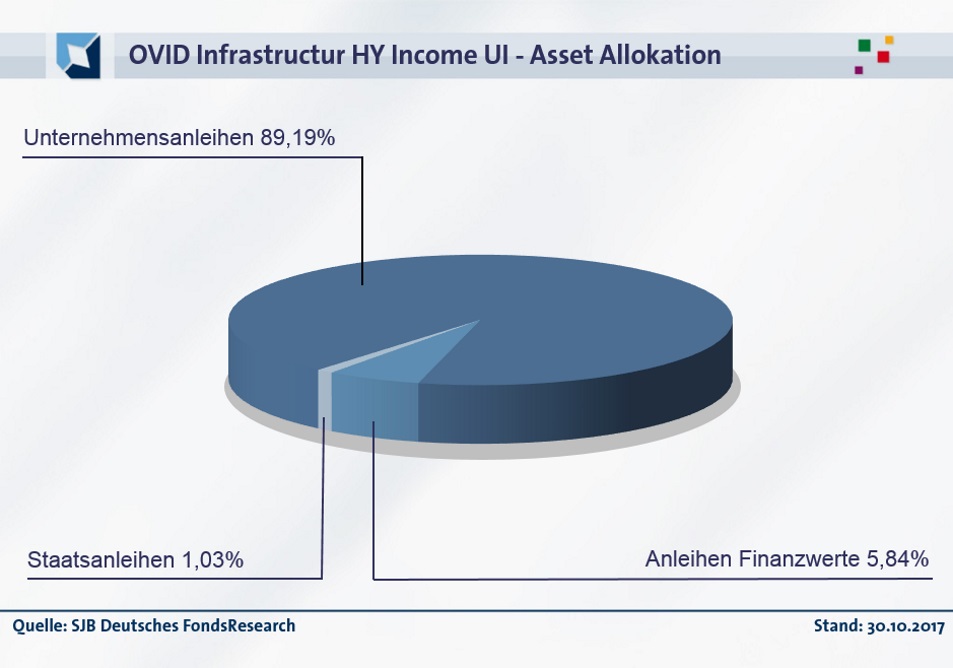 OVID Infrastructur HY Income UI - Asset Allokation

Unternehmensanleihen 89,19%

Staatsanleihen 1,03%

Anleihen Finanzwerte 5,84%

Quelle: SJB Deutsches FondsResearch

Stand: 30.10.2017